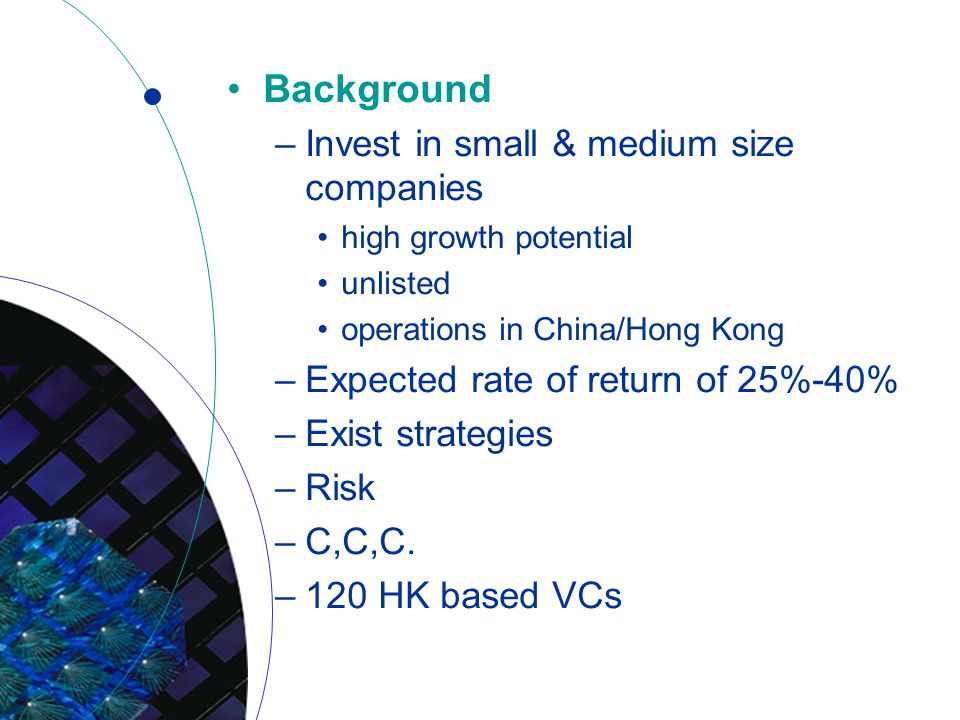 • Background

– Invest in small & medium size companies

• high growth potential

• unlisted

• operations in China/Hong Kong

– Expected rate of return of 25%-40%

– Exist strategies

– Risk

– C,C,C.

– 120 HK based VCs